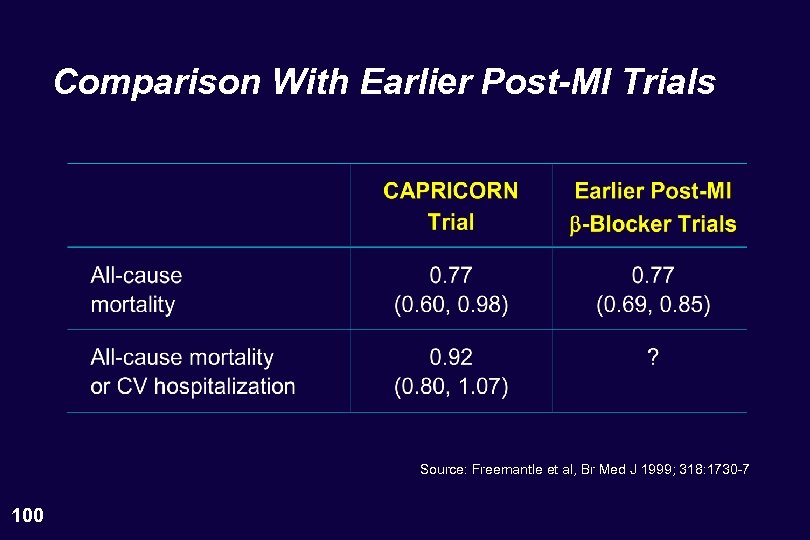 Comparison With Earlier Post-MI Trials

| | CAPRICORN Trial | Earlier Post-MI $\beta$-Blocker Trials |
|---|---|---|
| All-cause mortality | 0.77 (0.60, 0.98) | 0.77 (0.69, 0.85) |
| All-cause mortality or CV hospitalization | 0.92 (0.80, 1.07) | ? |

Source: Freemantle et al, Br Med J 1999; 318:1730-7

100